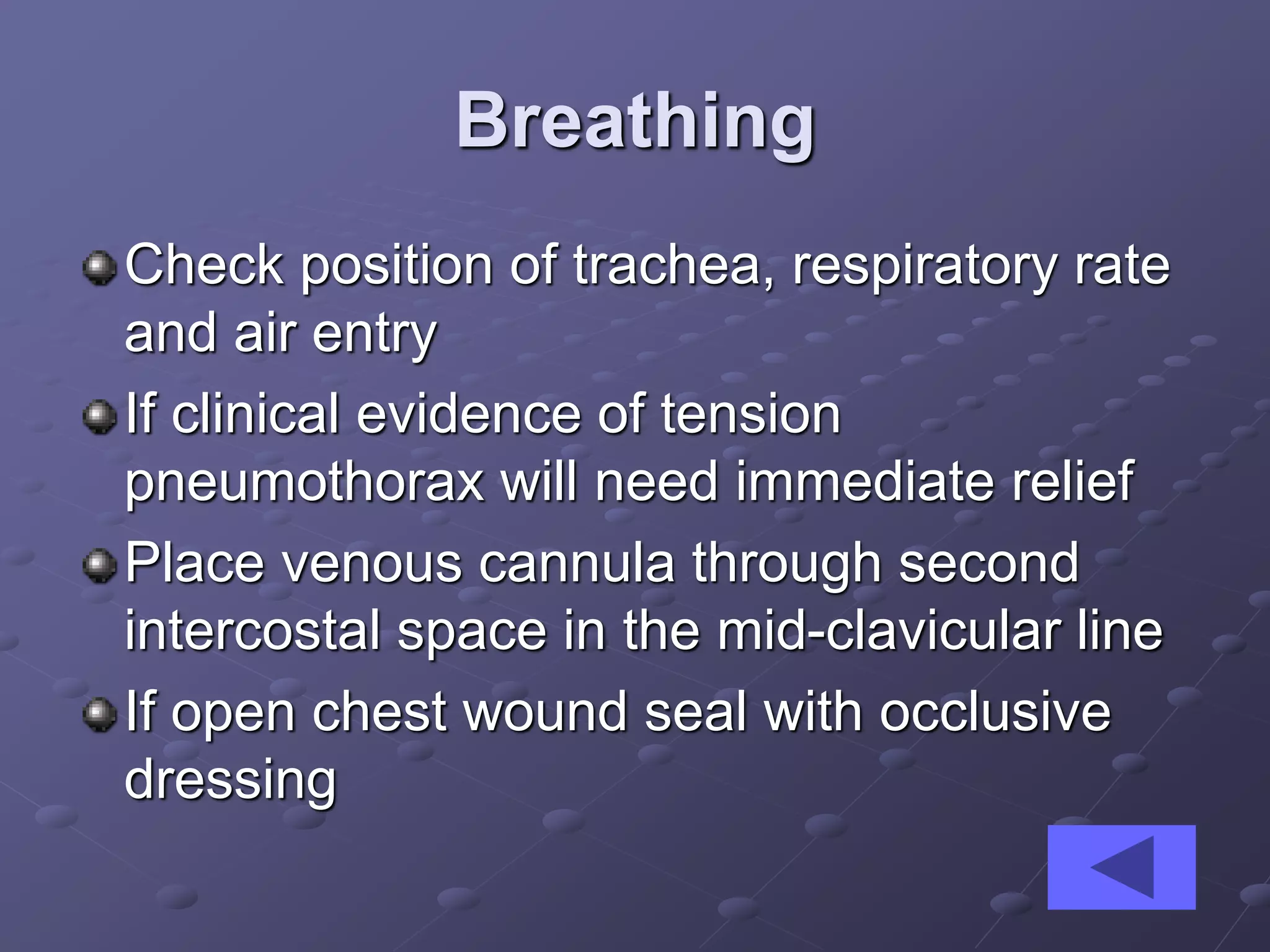 Breathing

Check position of trachea, respiratory rate and air entry

If clinical evidence of tension pneumothorax will need immediate relief

Place venous cannula through second intercostal space in the mid-clavicular line

If open chest wound seal with occlusive dressing